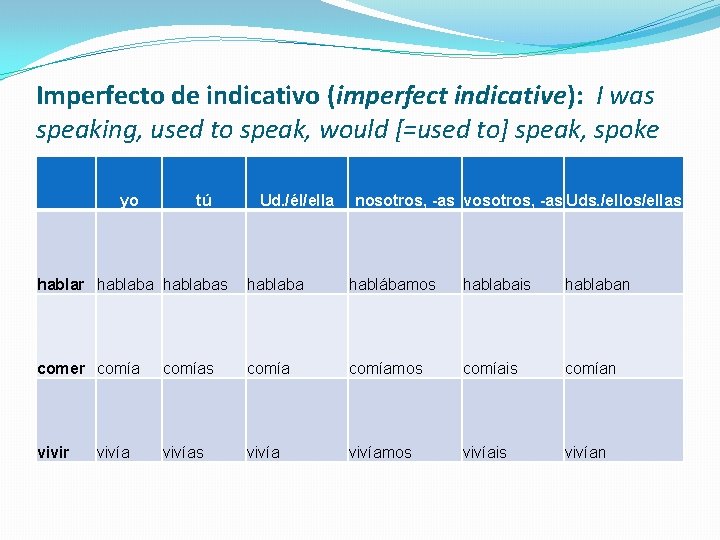 Imperfecto de indicativo (imperfect indicative): I was speaking, used to speak, would [=used to] speak, spoke

| | yo | tú | Ud./él/ella | nosotros, -as | vosotros, -as | Uds./ellos/ellas |
|---|---|---|---|---|---|---|
| hablar | hablaba | hablabas | hablaba | hablábamos | hablabais | hablaban |
| comer | comía | comías | comía | comíamos | comíais | comían |
| vivir | vivía | vivías | vivía | vivíamos | vivíais | vivían |